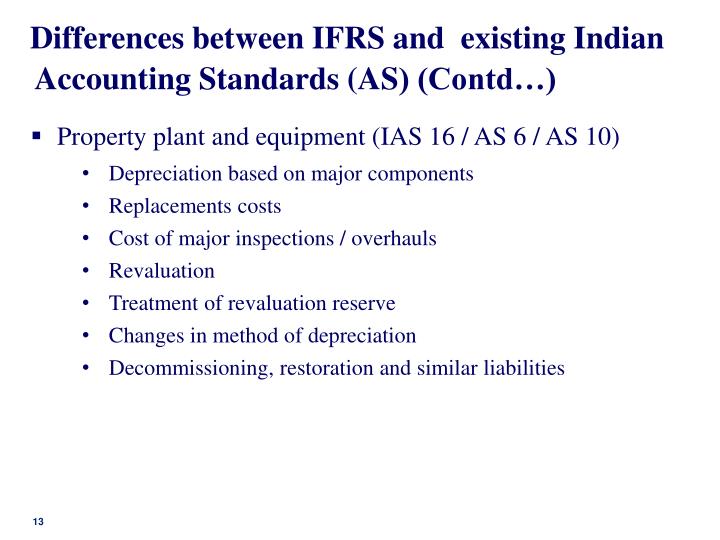 Differences between IFRS and existing Indian Accounting Standards (AS) (Contd…)

▪ Property plant and equipment (IAS 16 / AS 6 / AS 10)

• Depreciation based on major components
• Replacements costs
• Cost of major inspections / overhauls
• Revaluation
• Treatment of revaluation reserve
• Changes in method of depreciation
• Decommissioning, restoration and similar liabilities

13